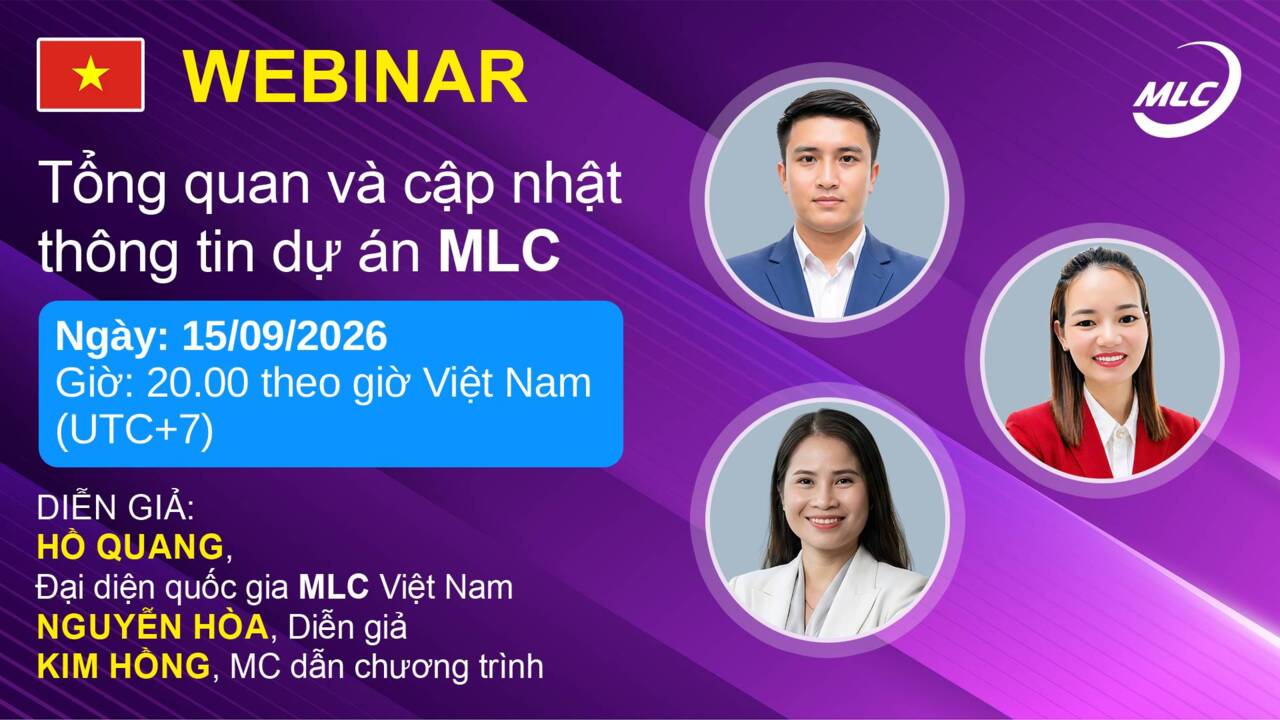 WEBINAR

MLC

Tổng quan và cập nhật thông tin dự án MLC

Ngày: 15/09/2026
Giờ: 20.00 theo giờ Việt Nam (UTC+7)

DIỄN GIẢ:
HỒ QUANG,
Đại diện quốc gia MLC Việt Nam
NGUYỄN HÒA, Diễn giả
KIM HỒNG, MC dẫn chương trình